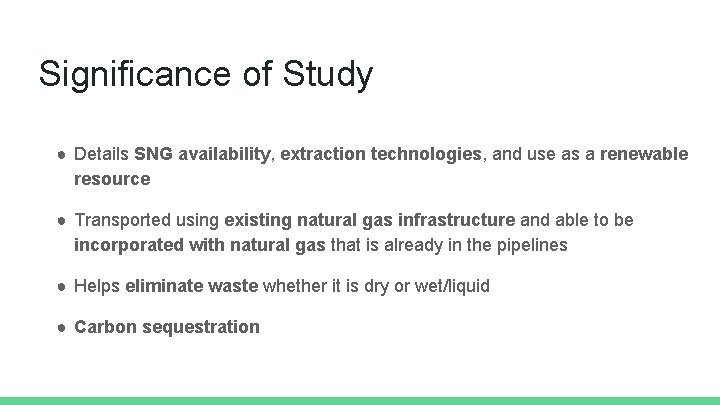 Significance of Study

● Details SNG availability, extraction technologies, and use as a renewable resource

● Transported using existing natural gas infrastructure and able to be incorporated with natural gas that is already in the pipelines

● Helps eliminate waste whether it is dry or wet/liquid

● Carbon sequestration